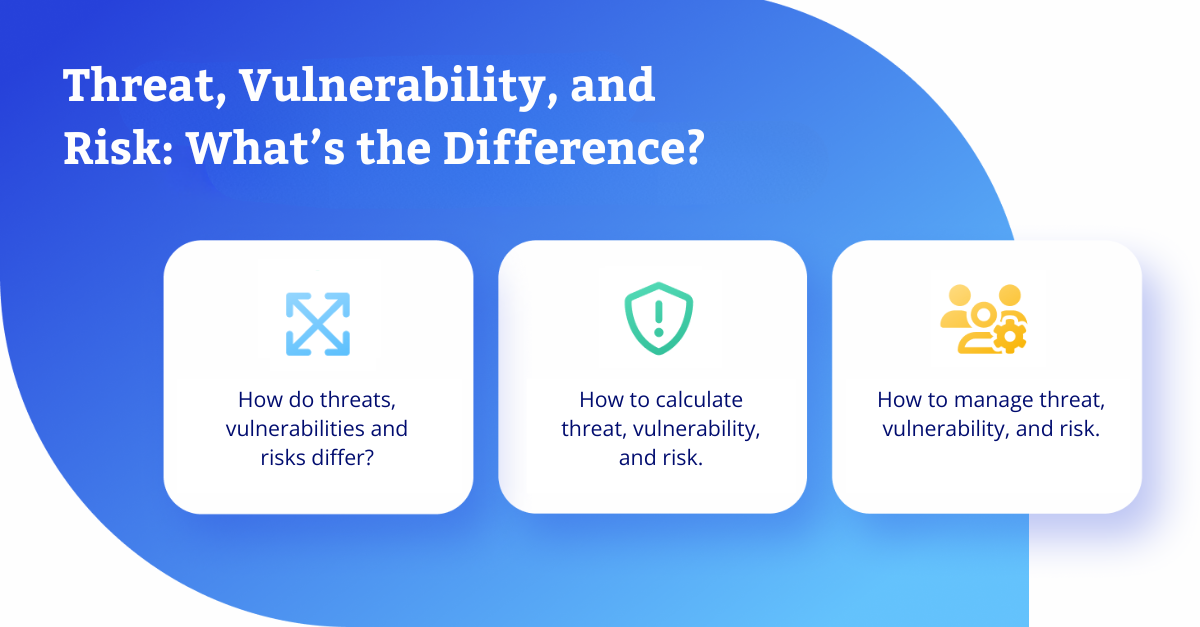 Threat, Vulnerability, and Risk: What’s the Difference?

How do threats, vulnerabilities and risks differ?

How to calculate threat, vulnerability, and risk.

How to manage threat, vulnerability, and risk.